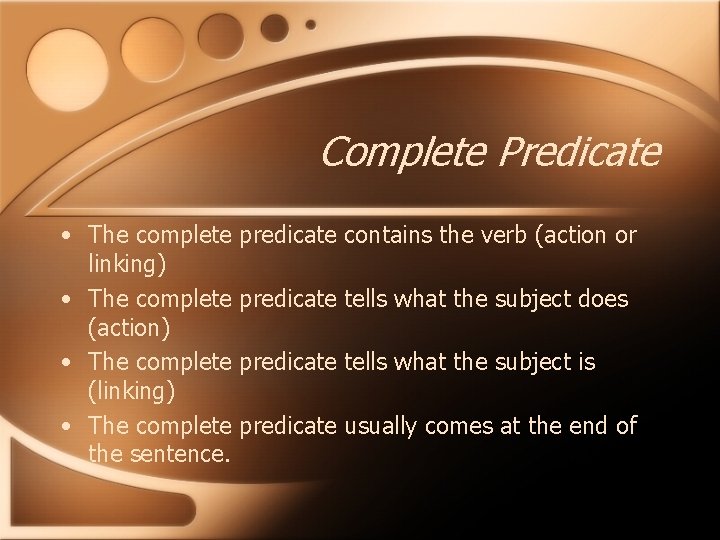 Complete Predicate

• The complete predicate contains the verb (action or linking)
• The complete predicate tells what the subject does (action)
• The complete predicate tells what the subject is (linking)
• The complete predicate usually comes at the end of the sentence.